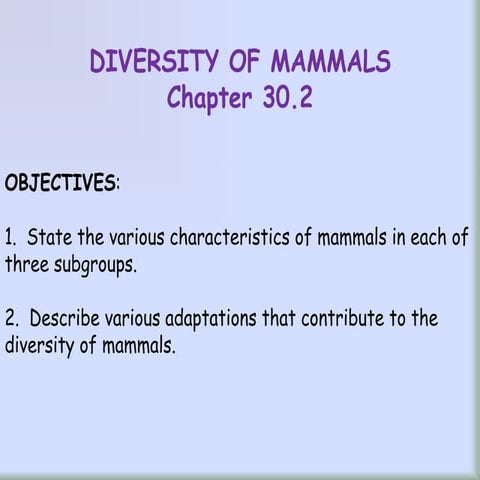 DIVERSITY OF MAMMALS
Chapter 30.2

OBJECTIVES:

1. State the various characteristics of mammals in each of three subgroups.

2. Describe various adaptations that contribute to the diversity of mammals.